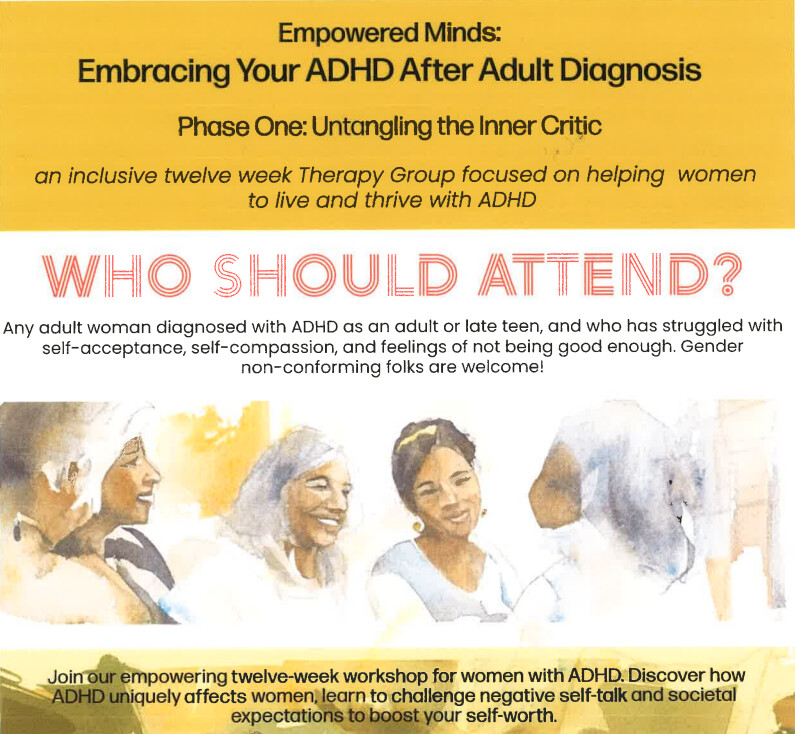 Empowered Minds:
Embracing Your ADHD After Adult Diagnosis

Phase One: Untangling the Inner Critic

an inclusive twelve week Therapy Group focused on helping women to live and thrive with ADHD

WHO SHOULD ATTEND?

Any adult woman diagnosed with ADHD as an adult or late teen, and who has struggled with self-acceptance, self-compassion, and feelings of not being good enough. Gender non-conforming folks are welcome!

Join our empowering twelve-week workshop for women with ADHD. Discover how ADHD uniquely affects women, learn to challenge negative self-talk and societal expectations to boost your self-worth.